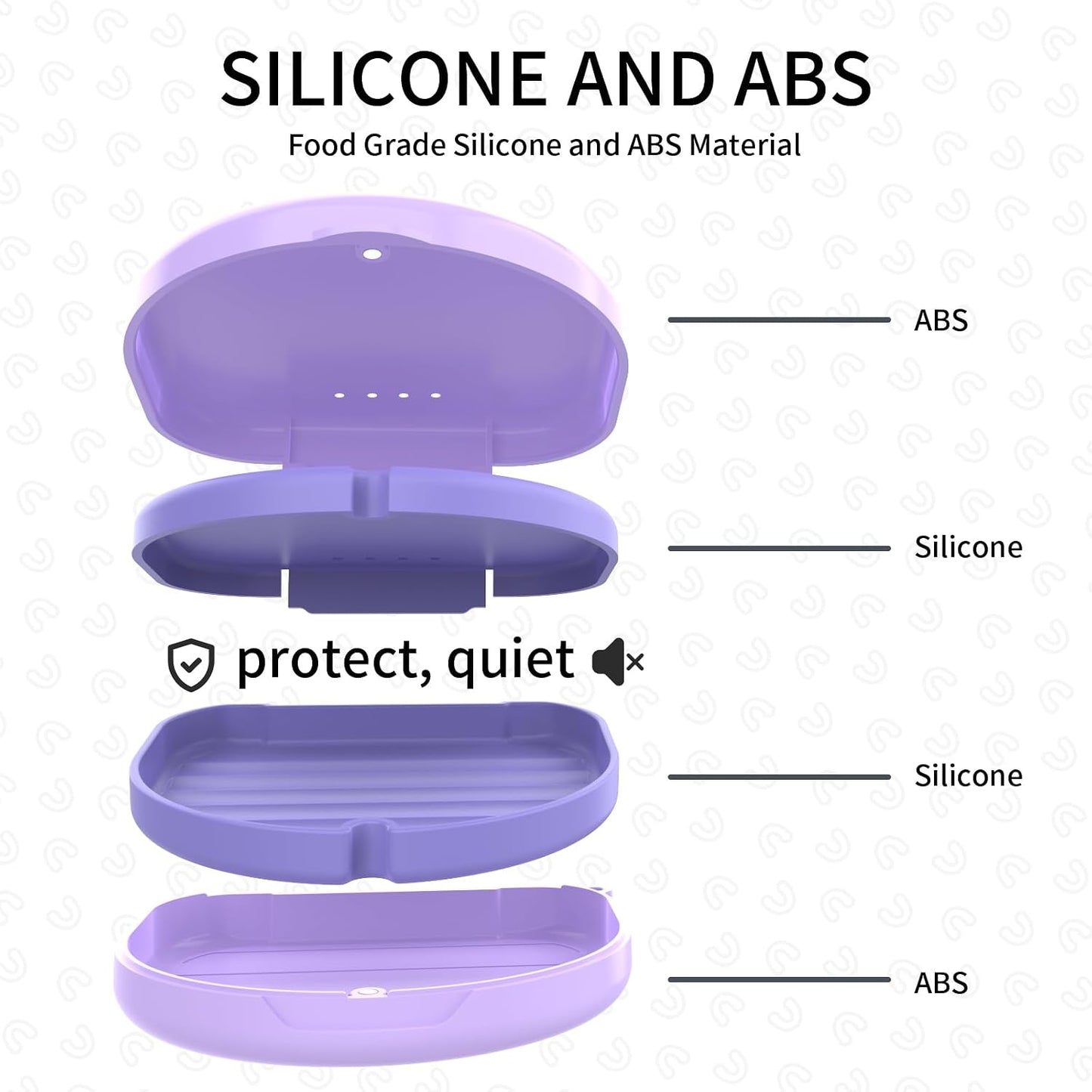 SILICONE AND ABS

Food Grade Silicone and ABS Material

ABS

Silicone

protect, quiet

Silicone

ABS